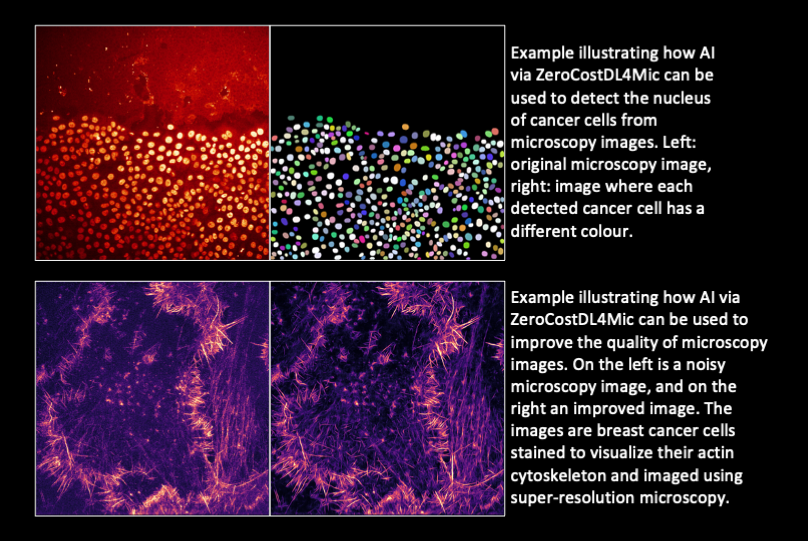 Example illustrating how AI via ZeroCostDL4Mic can be used to detect the nucleus of cancer cells from microscopy images. Left: original microscopy image, right: image where each detected cancer cell has a different colour.

Example illustrating how AI via ZeroCostDL4Mic can be used to improve the quality of microscopy images. On the left is a noisy microscopy image, and on the right an improved image. The images are breast cancer cells stained to visualize their actin cytoskeleton and imaged using super-resolution microscopy.